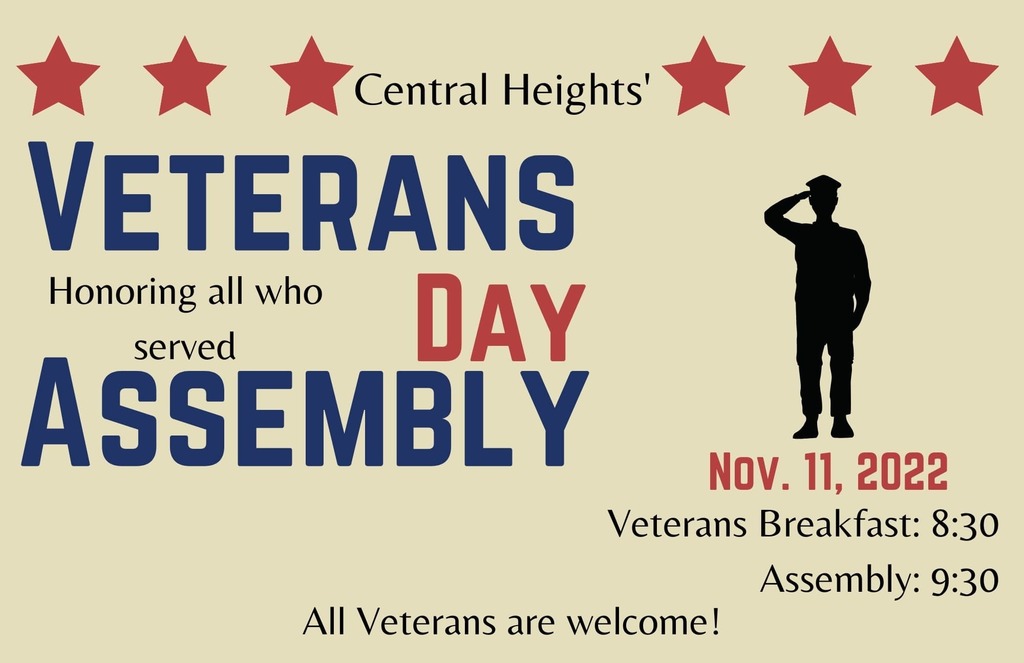 Central Heights'

VETERANS

Honoring all who served

DAY

ASSEMBLY

Nov. 11, 2022

Veterans Breakfast: 8:30

Assembly: 9:30

All Veterans are welcome!